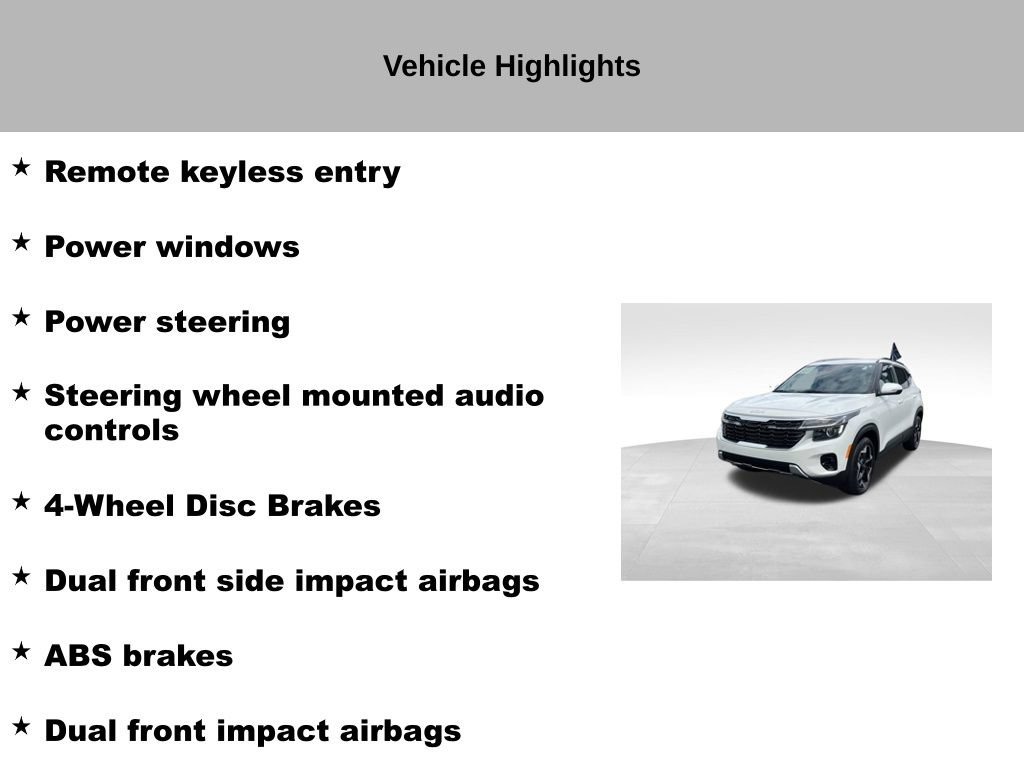 Vehicle Highlights

★ Remote keyless entry

★ Power windows

★ Power steering

★ Steering wheel mounted audio controls

★ 4-Wheel Disc Brakes

★ Dual front side impact airbags

★ ABS brakes

★ Dual front impact airbags